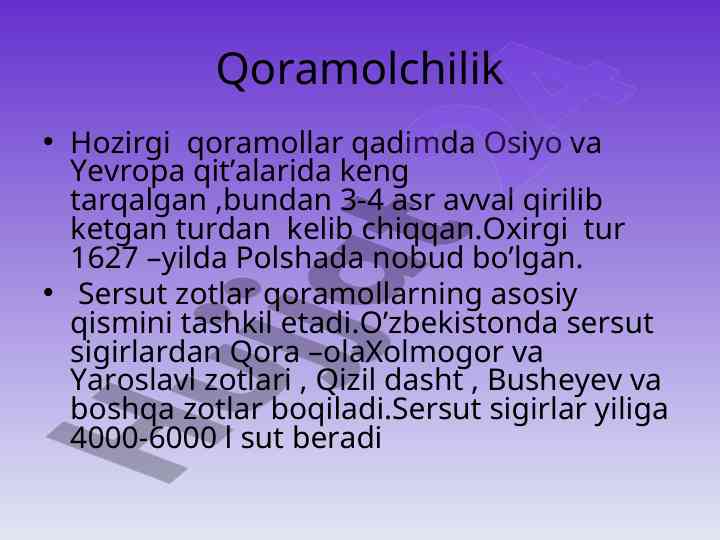 Qoramolchilik

• Hozirgi qoramollar qadimda Osiyo va Yevropa qit’alarida keng tarqalgan ,bundan 3-4 asr avval qirilib ketgan turdan kelib chiqqan.Oxirgi tur 1627 –yilda Polshada nobud bo’lgan.

• Sersut zotlar qoramollarning asosiy qismini tashkil etadi.O’zbekistonda sersut sigirlardan Qora –olaXolmogor va Yaroslavl zotlari , Qizil dasht , Busheyev va boshqa zotlar boqiladi.Sersut sigirlar yiliga 4000-6000 l sut beradi